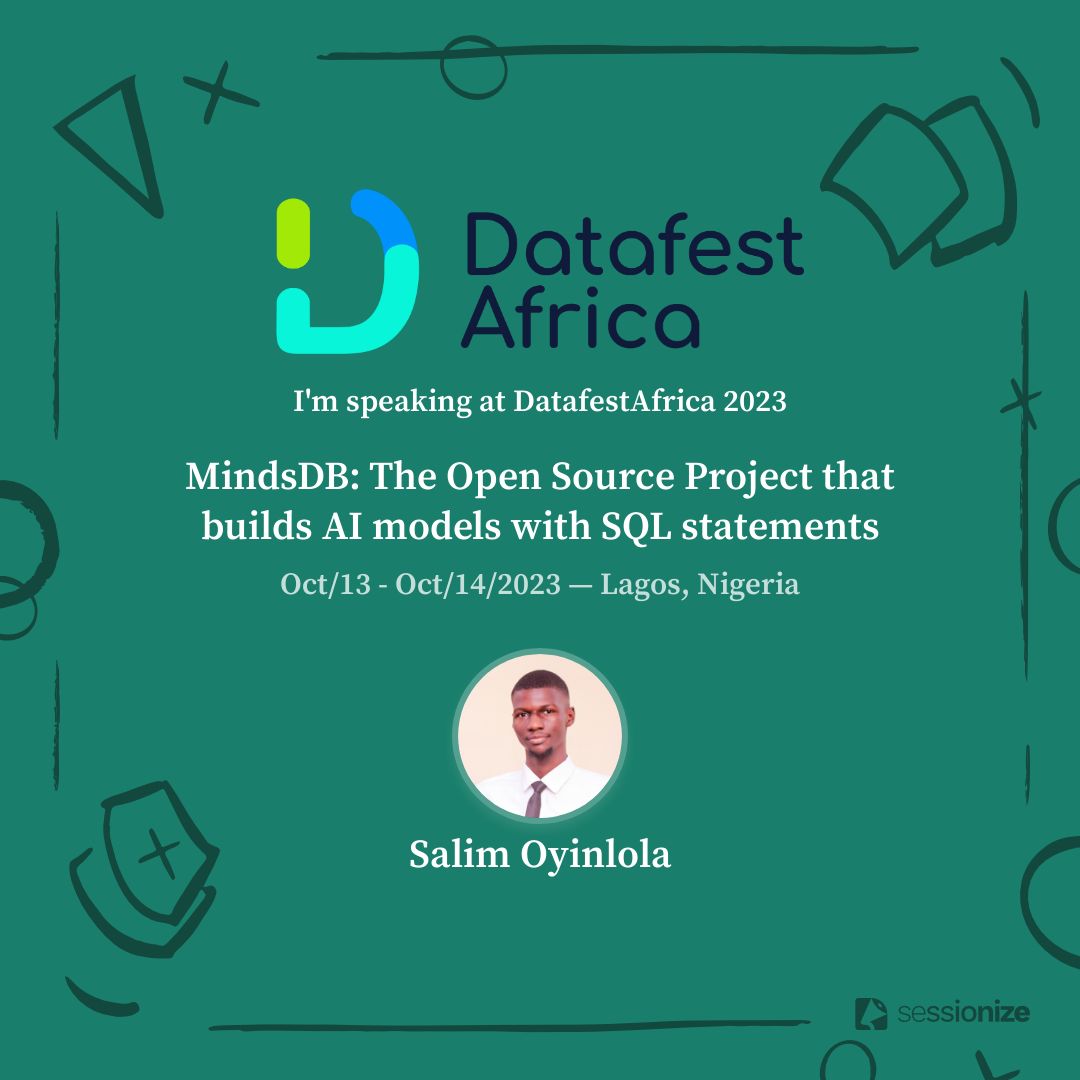 Datafest Africa

I'm speaking at DatafestAfrica 2023

MindsDB: The Open Source Project that builds AI models with SQL statements

Oct/13 - Oct/14/2023 — Lagos, Nigeria

Salim Oyinlola

sessionize